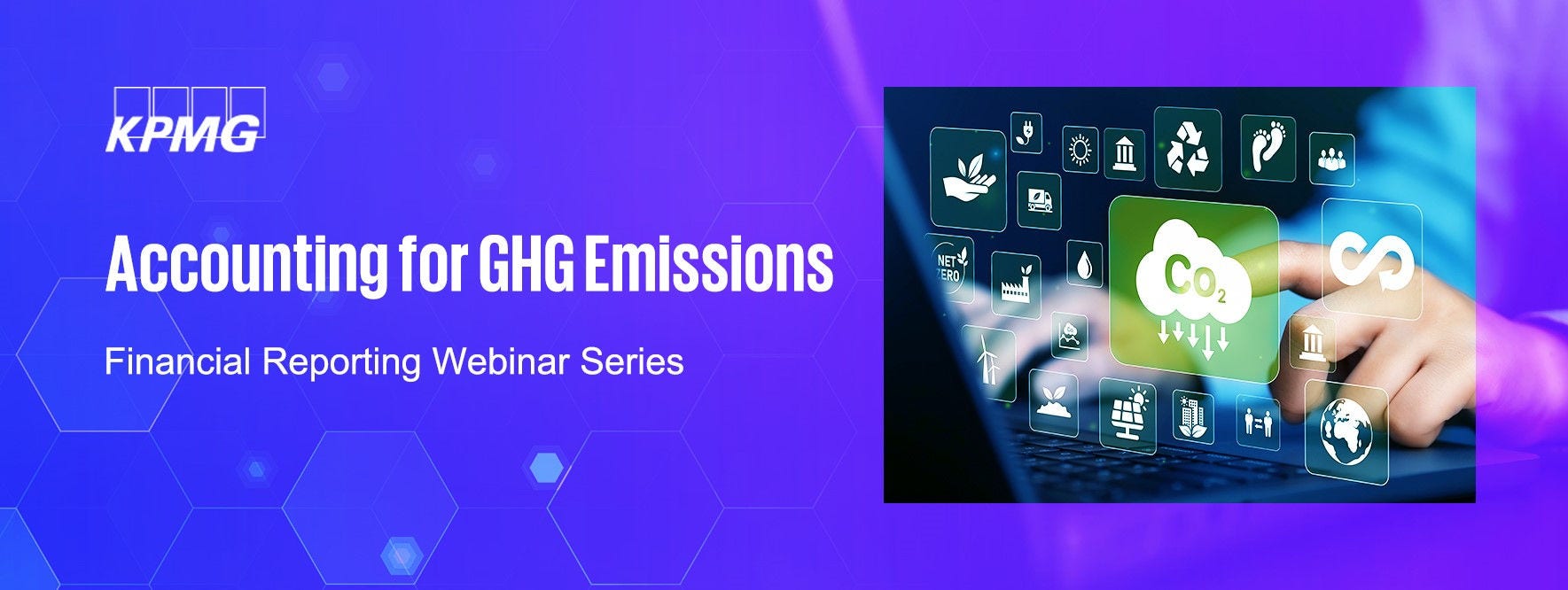 KPMG

Accounting for GHG Emissions

Financial Reporting Webinar Series

NET ZERO

$CO_2$